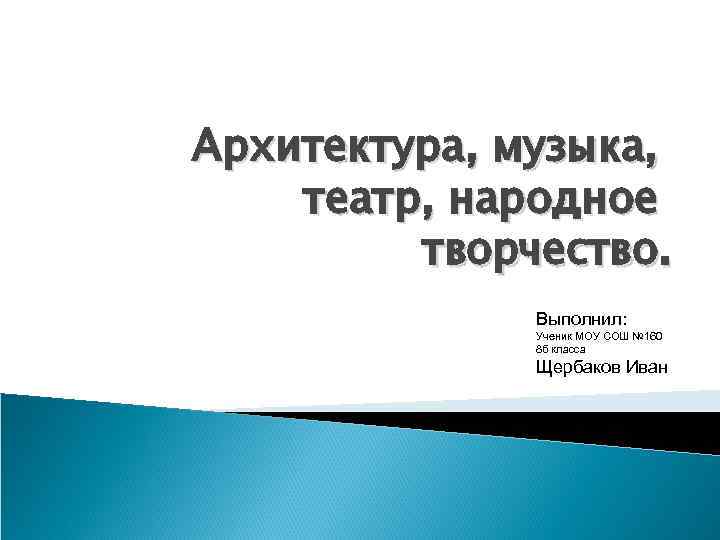 Архитектура, музыка, театр, народное творчество.

Выполнил:
Ученик МОУ СОШ №160
8б класса
Щербаков Иван